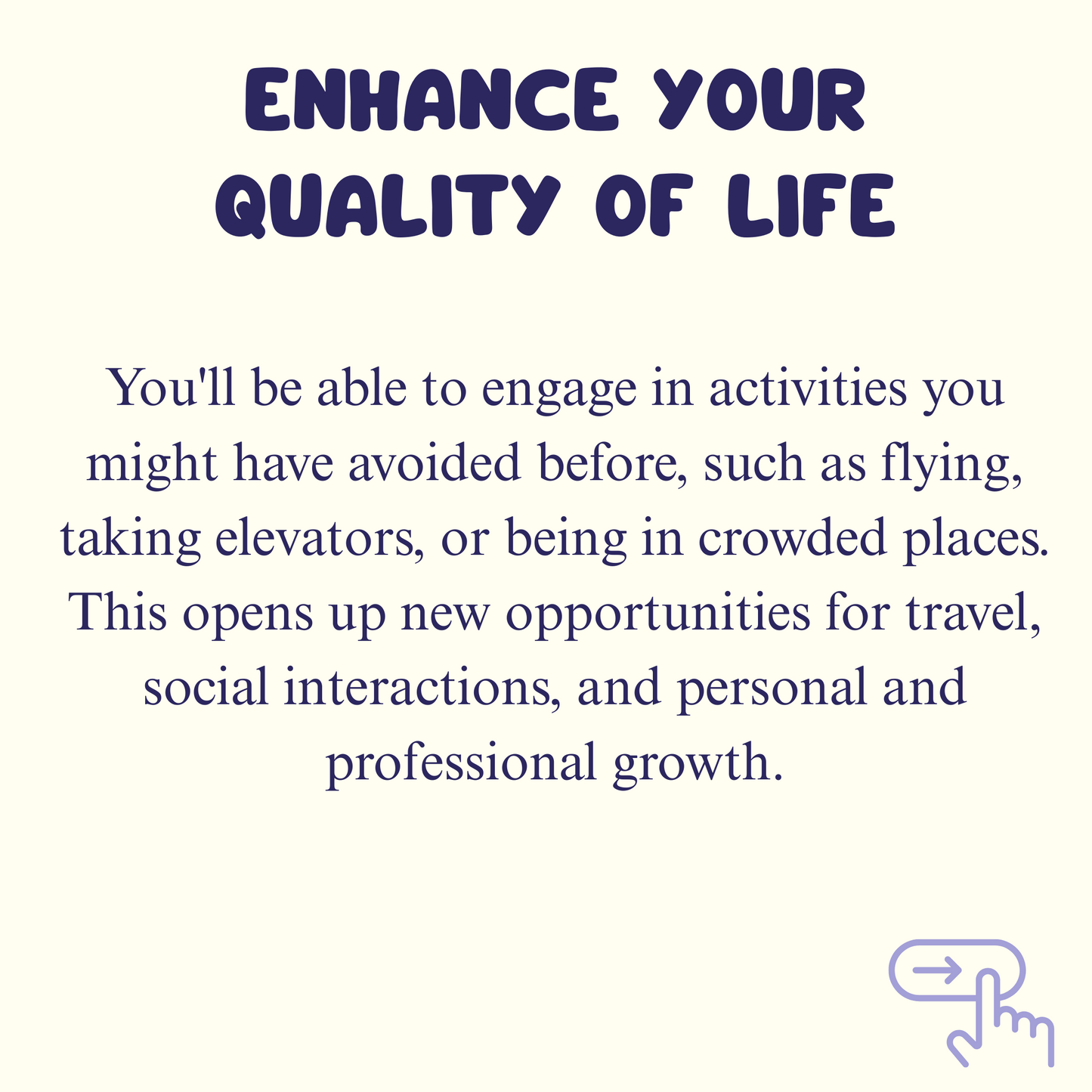 ENHANCE YOUR QUALITY OF LIFE

You'll be able to engage in activities you might have avoided before, such as flying, taking elevators, or being in crowded places. This opens up new opportunities for travel, social interactions, and personal and professional growth.